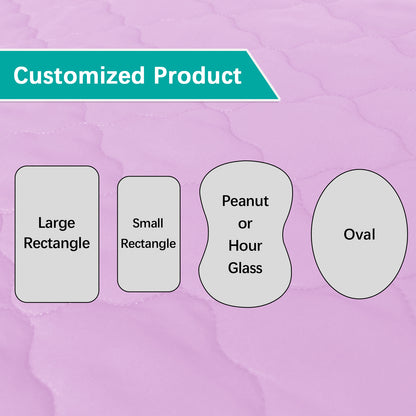 Customized Product

Large Rectangle

Small Rectangle

Peanut or Hour Glass

Oval